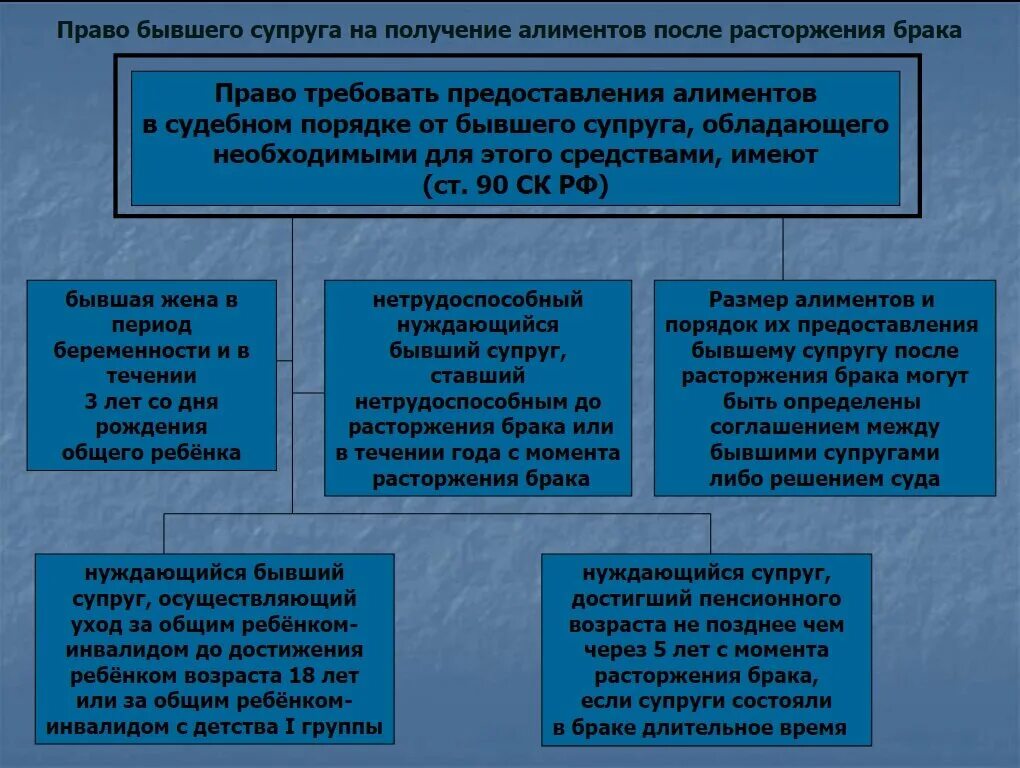 Право бывшего супруга на получение алиментов после расторжения брака

Право требовать предоставления алиментов в судебном порядке от бывшего супруга, обладающего необходимыми для этого средствами, имеют (ст. 90 СК РФ)

бывшая жена в период беременности и в течении 3 лет со дня рождения общего ребёнка

нетрудоспособный нуждающийся бывший супруг, ставший нетрудоспособным до расторжения брака или в течении года с момента расторжения брака

Размер алиментов и порядок их предоставления бывшему супругу после расторжения брака могут быть определены соглашением между бывшими супругами либо решением суда

нуждающийся бывший супруг, осуществляющий уход за общим ребёнком-инвалидом до достижения ребёнком возраста 18 лет или за общим ребёнком-инвалидом с детства I группы

нуждающийся супруг, достигший пенсионного возраста не позднее чем через 5 лет с момента расторжения брака, если супруги состояли в браке длительное время